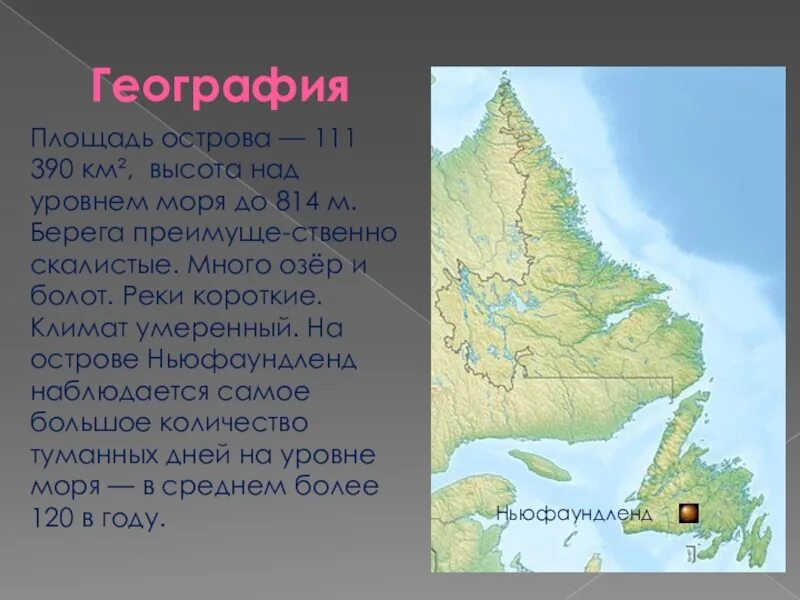 География

Площадь острова — 111 390 км², высота над уровнем моря до 814 м. Берега преимуще-ственно скалистые. Много озёр и болот. Реки короткие. Климат умеренный. На острове Ньюфаундленд наблюдается самое большое количество туманных дней на уровне моря — в среднем более 120 в году.

Ньюфаундленд